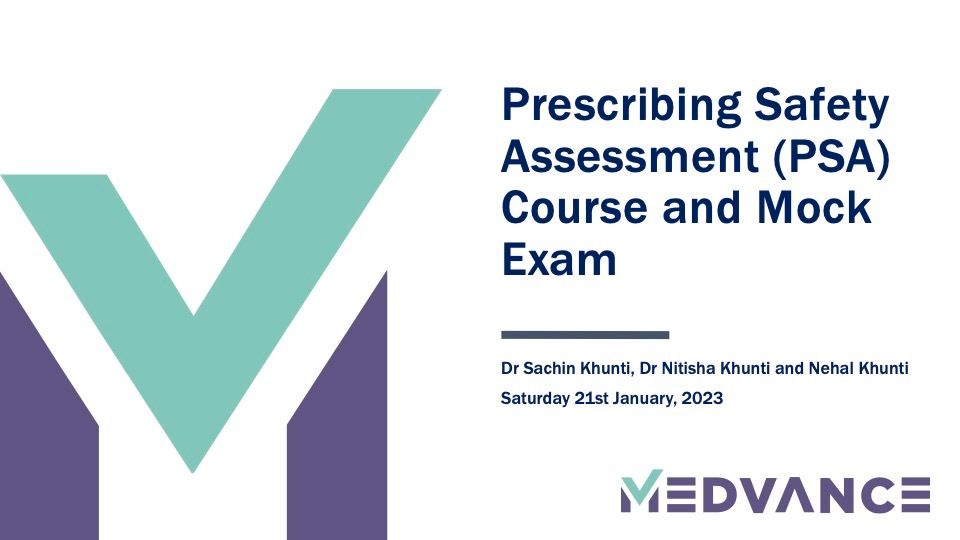 Prescribing Safety Assessment (PSA) Course and Mock Exam

Dr Sachin Khunti, Dr Nitisha Khunti and Nehal Khunti
Saturday 21st January, 2023

MEDVANCE